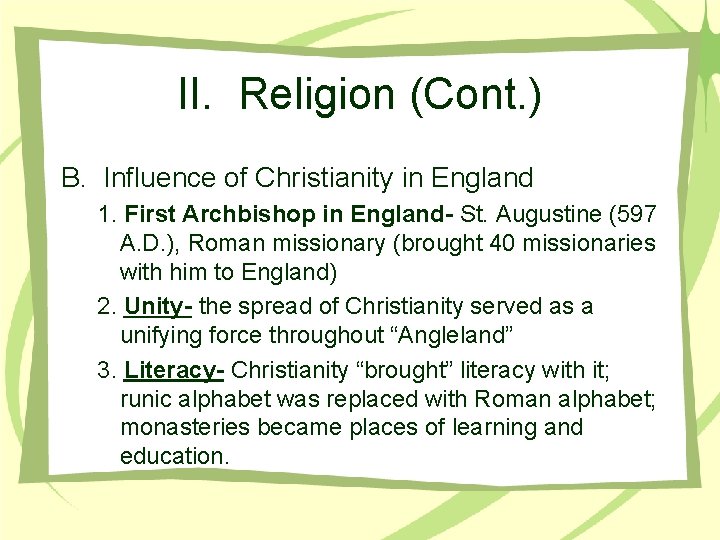 II. Religion (Cont.)

B. Influence of Christianity in England

1. First Archbishop in England- St. Augustine (597 A.D.), Roman missionary (brought 40 missionaries with him to England)

2. Unity- the spread of Christianity served as a unifying force throughout “Angleland”

3. Literacy- Christianity “brought” literacy with it; runic alphabet was replaced with Roman alphabet; monasteries became places of learning and education.